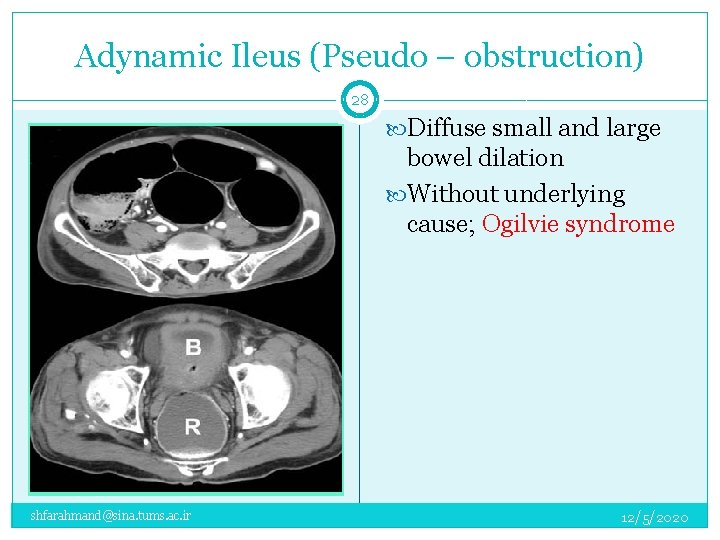 Adynamic Ileus (Pseudo – obstruction)

28

B

R

Diffuse small and large bowel dilation

Without underlying cause; Ogilvie syndrome

shfarahmand@sina.tums.ac.ir

12/5/2020